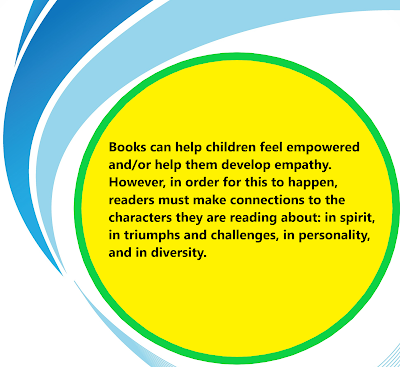 Books can help children feel empowered and/or help them develop empathy. However, in order for this to happen, readers must make connections to the characters they are reading about: in spirit, in triumphs and challenges, in personality, and in diversity.